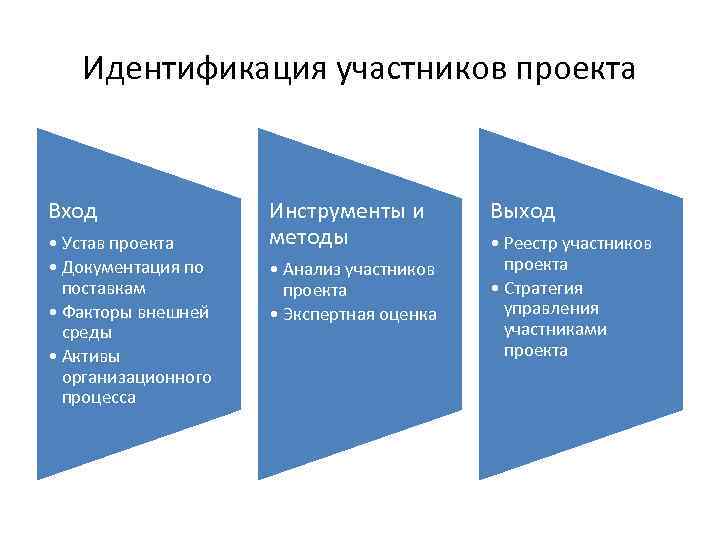 Идентификация участников проекта

Вход

• Устав проекта
• Документация по поставкам
• Факторы внешней среды
• Активы организационного процесса

Инструменты и методы

• Анализ участников проекта
• Экспертная оценка

Выход

• Реестр участников проекта
• Стратегия управления участниками проекта